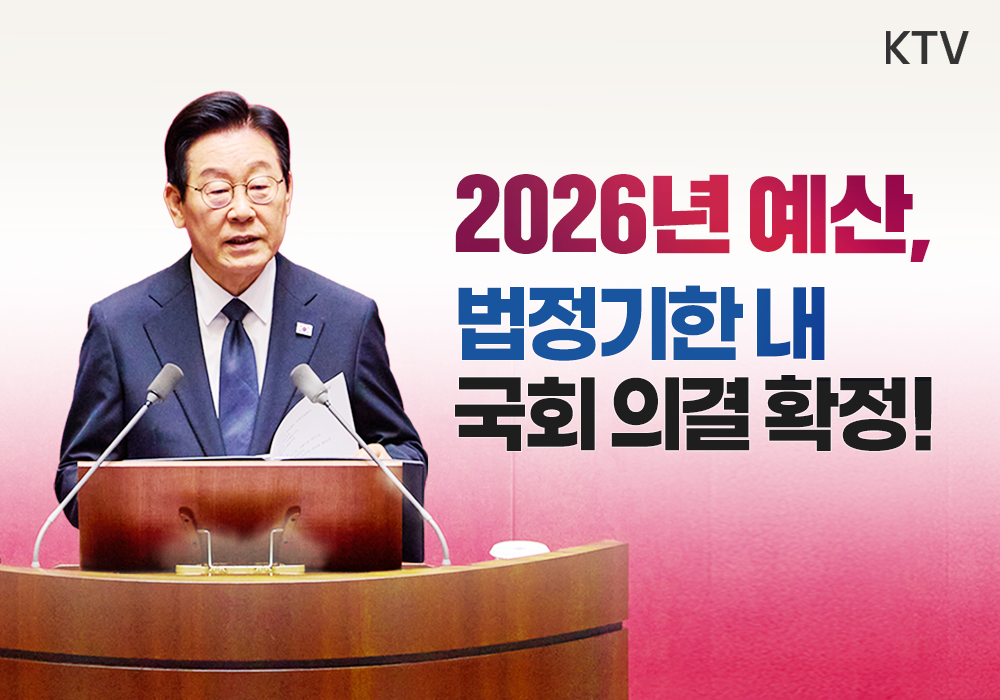 KTV

2026년 예산,
법정기한 내
국회 의결 확정!